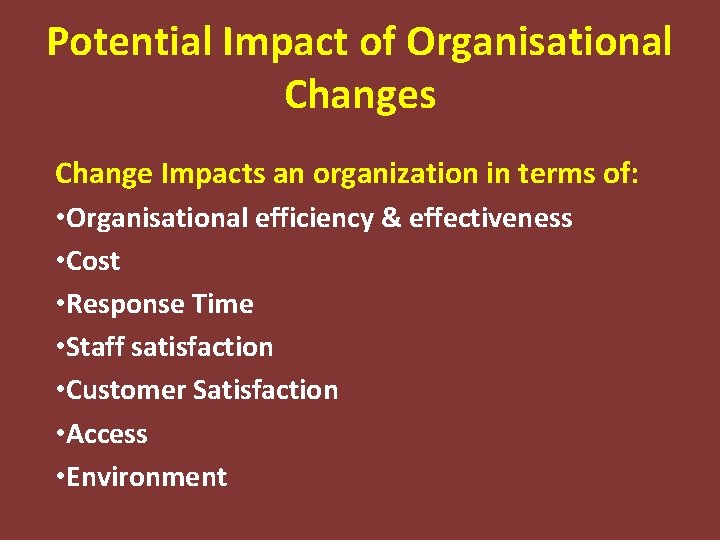 Potential Impact of Organisational Changes

Change Impacts an organization in terms of:

•Organisational efficiency & effectiveness
•Cost
•Response Time
•Staff satisfaction
•Customer Satisfaction
•Access
•Environment